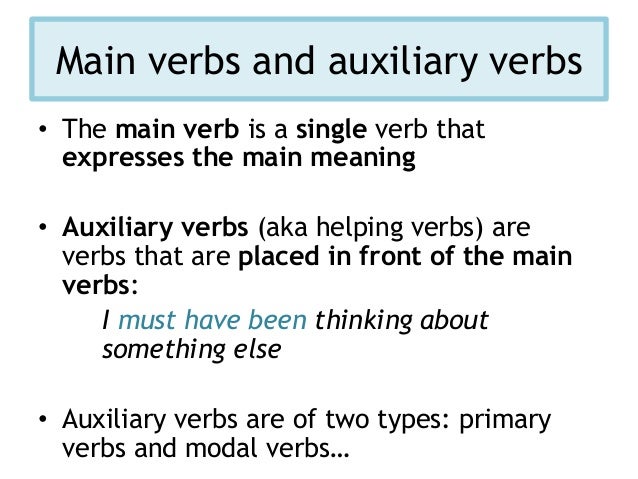 Main verbs and auxiliary verbs

• The main verb is a single verb that expresses the main meaning

• Auxiliary verbs (aka helping verbs) are verbs that are placed in front of the main verbs:

I must have been thinking about something else

• Auxiliary verbs are of two types: primary verbs and modal verbs…